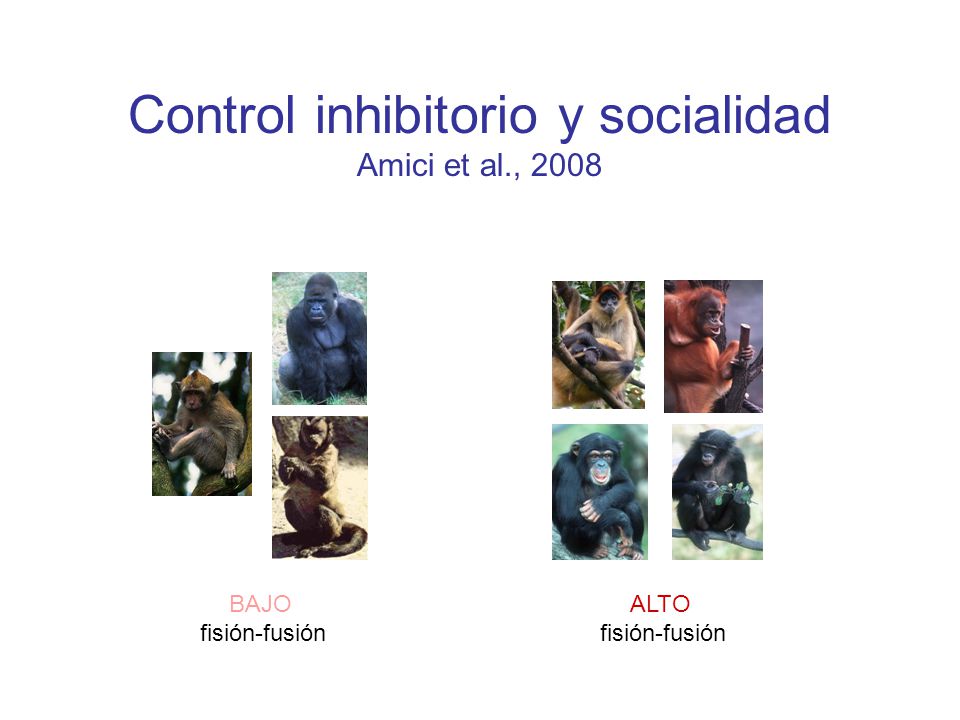 Control inhibitorio y socialidad
Amici et al., 2008

BAJO
fisión-fusión

ALTO
fisión-fusión